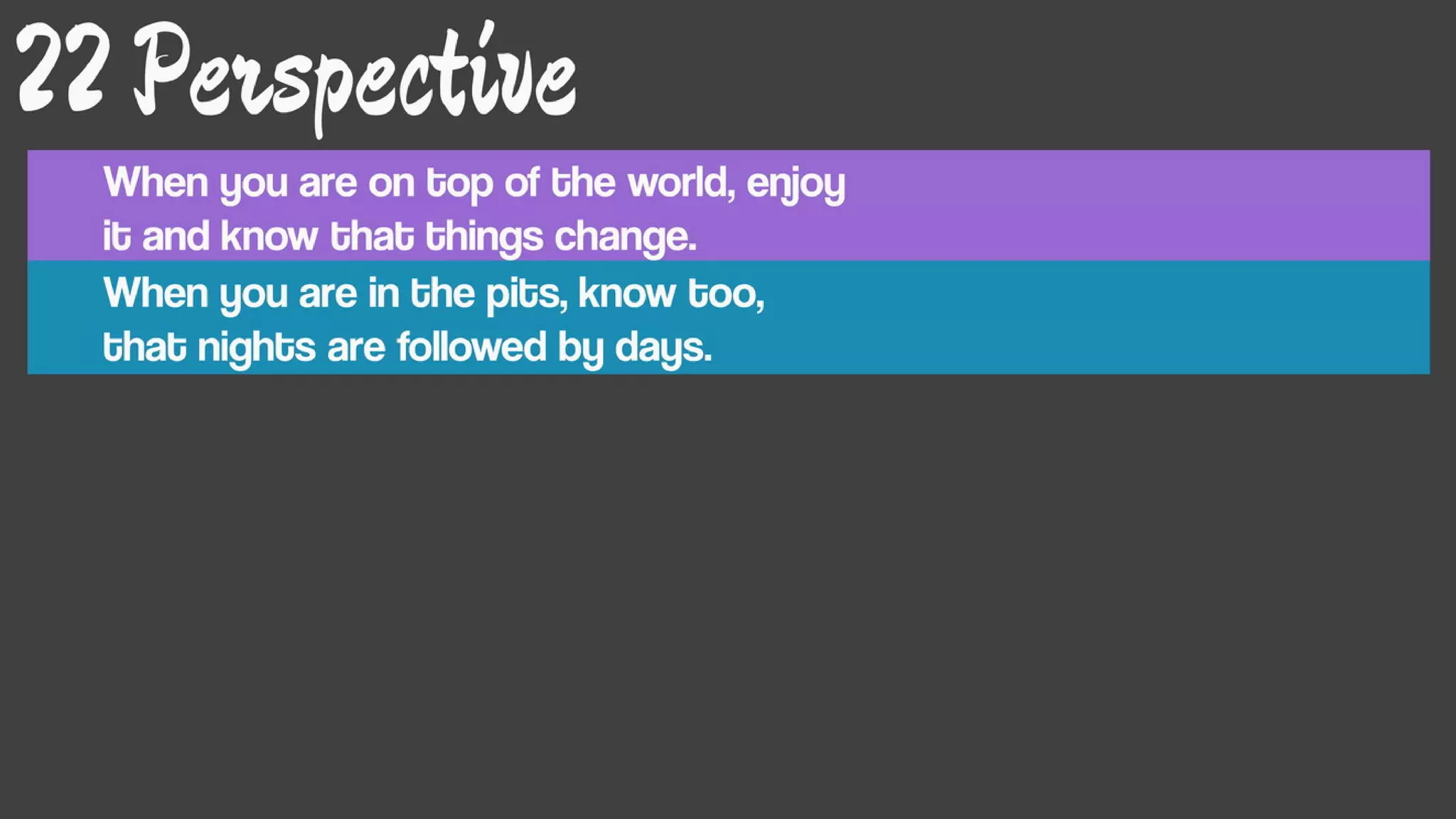 22 Perspective

When you are on top of the world, enjoy it and know that things change.

When you are in the pits, know too, that nights are followed by days.